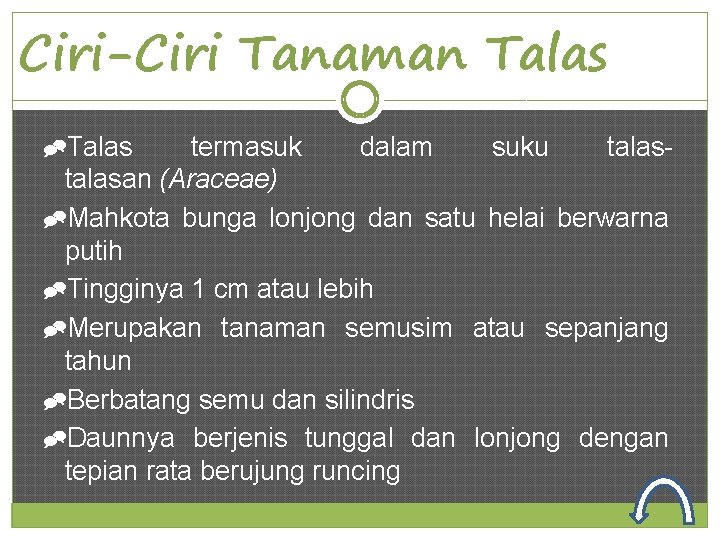 Ciri-Ciri Tanaman Talas

Talas termasuk dalam suku talas-talasan (Araceae)

Mahkota bunga lonjong dan satu helai berwarna putih

Tingginya 1 cm atau lebih

Merupakan tanaman semusim atau sepanjang tahun

Berbatang semu dan silindris

Daunnya berjenis tunggal dan lonjong dengan tepian rata berujung runcing